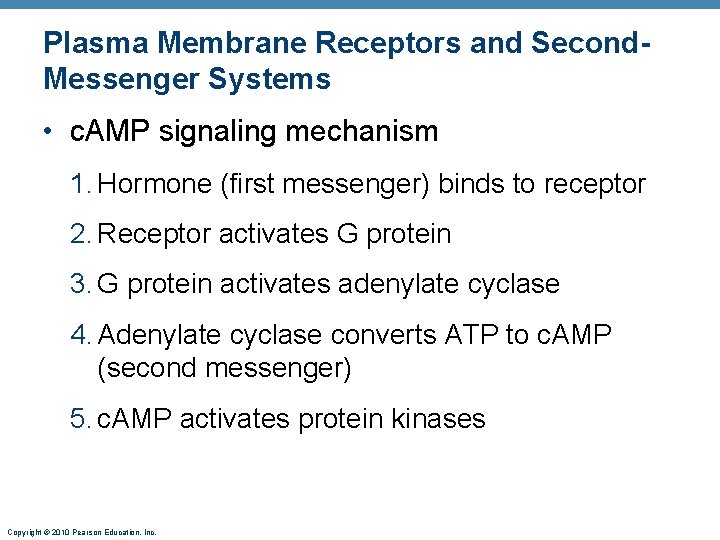 Plasma Membrane Receptors and Second-Messenger Systems

• cAMP signaling mechanism

1. Hormone (first messenger) binds to receptor

2. Receptor activates G protein

3. G protein activates adenylate cyclase

4. Adenylate cyclase converts ATP to cAMP (second messenger)

5. cAMP activates protein kinases

Copyright © 2010 Pearson Education, Inc.